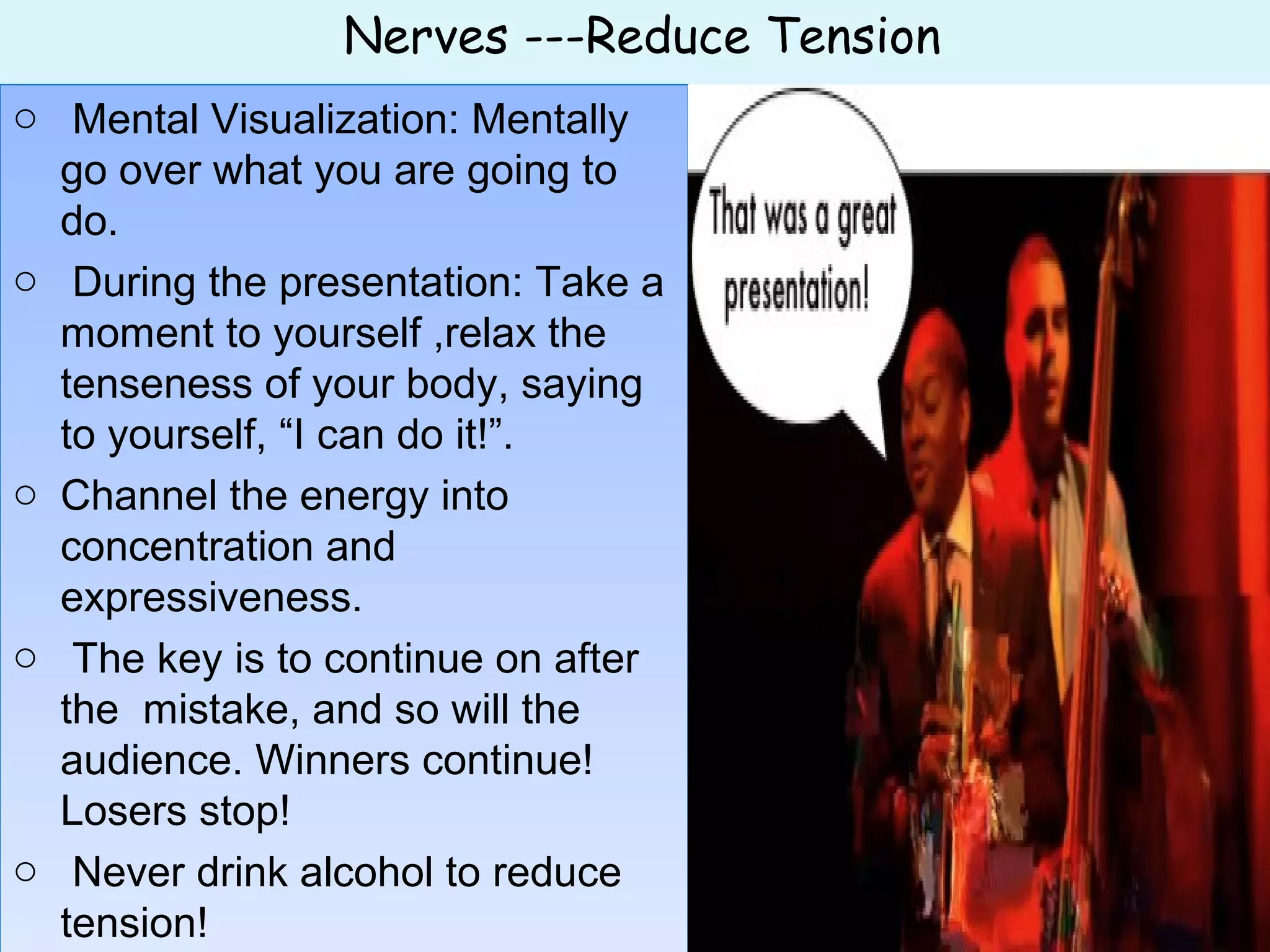 Nerves ---Reduce Tension

○ Mental Visualization: Mentally go over what you are going to do.

○ During the presentation: Take a moment to yourself ,relax the tenseness of your body, saying to yourself, “I can do it!”.

○ Channel the energy into concentration and expressiveness.

○ The key is to continue on after the mistake, and so will the audience. Winners continue! Losers stop!

○ Never drink alcohol to reduce tension!

That was a great presentation!